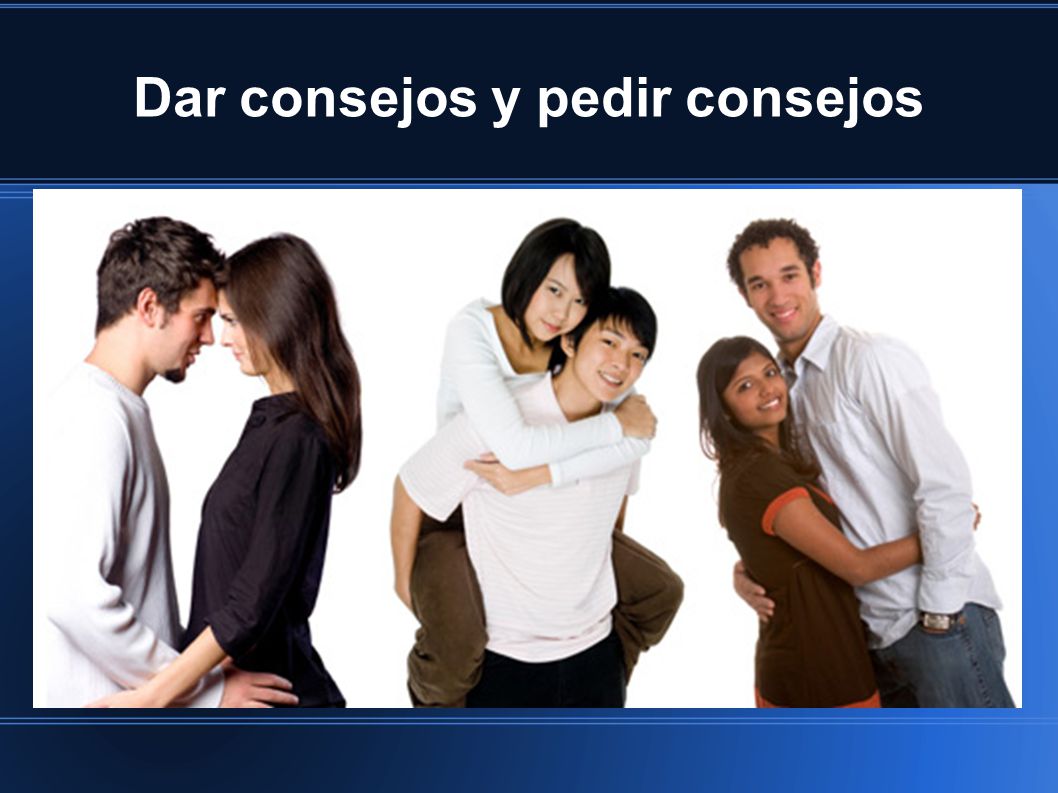 Dar consejos y pedir consejos